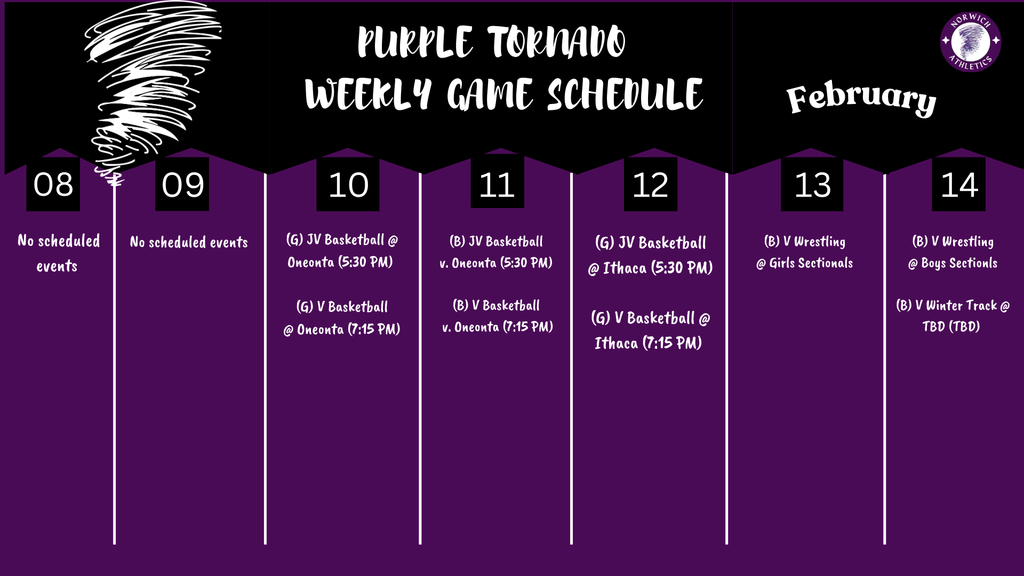 PURPLE TORNADO
WEEKLY GAME SCHEDULE

February

NORWICH ATHLETICS

08
No scheduled events

09
No scheduled events

10
(G) JV Basketball @ Oneonta (5:30 PM)

(G) V Basketball @ Oneonta (7:15 PM)

11
(B) JV Basketball v. Oneonta (5:30 PM)

(B) V Basketball v. Oneonta (7:15 PM)

12
(G) JV Basketball @ Ithaca (5:30 PM)

(G) V Basketball @ Ithaca (7:15 PM)

13
(B) V Wrestling @ Girls Sectionals

14
(B) V Wrestling @ Boys Sectionls

(B) V Winter Track @ TBD (TBD)